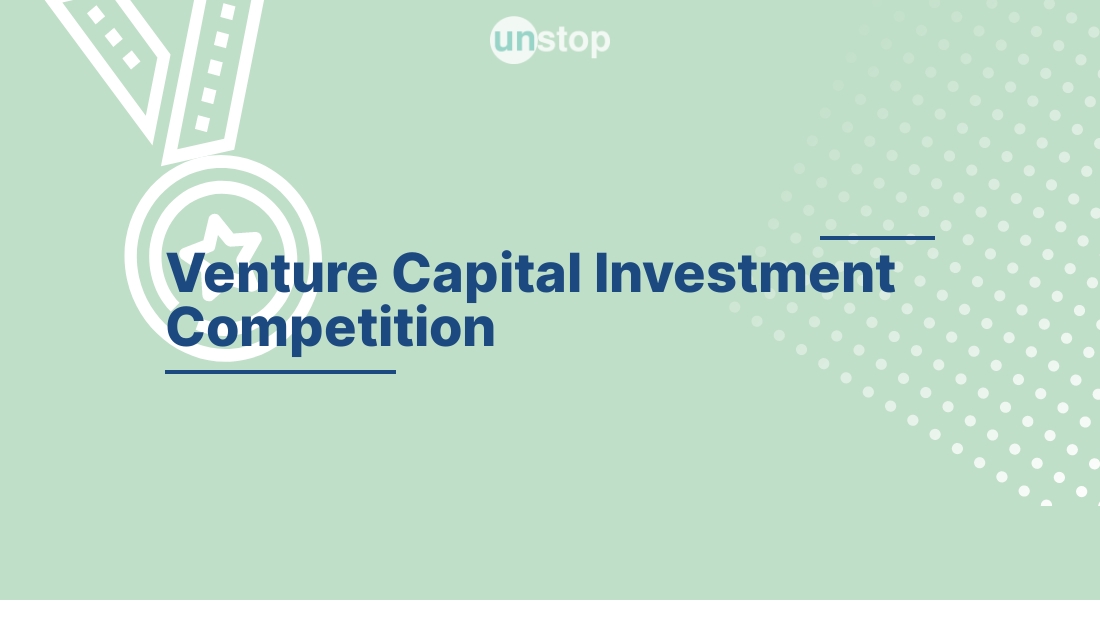 unstop

Venture Capital Investment Competition